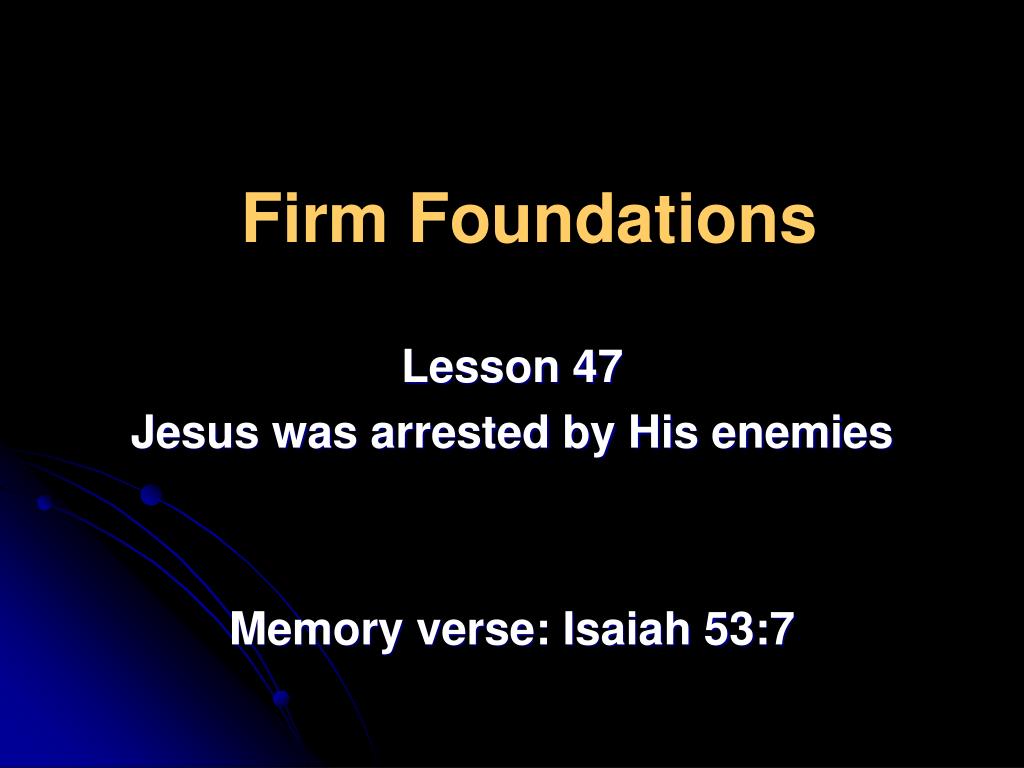 Firm Foundations

Lesson 47
Jesus was arrested by His enemies

Memory verse: Isaiah 53:7